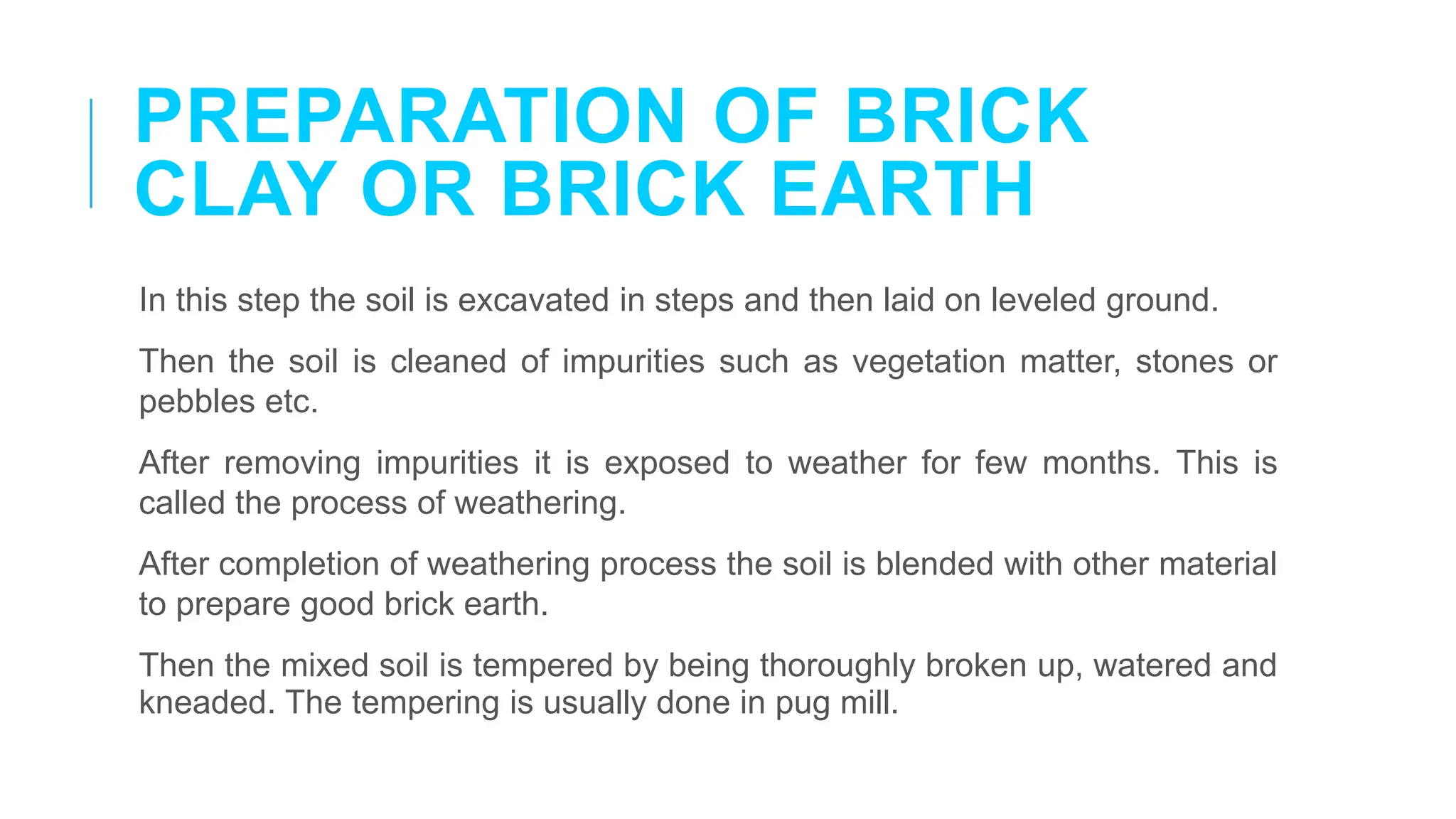 PREPARATION OF BRICK CLAY OR BRICK EARTH

In this step the soil is excavated in steps and then laid on leveled ground.

Then the soil is cleaned of impurities such as vegetation matter, stones or pebbles etc.

After removing impurities it is exposed to weather for few months. This is called the process of weathering.

After completion of weathering process the soil is blended with other material to prepare good brick earth.

Then the mixed soil is tempered by being thoroughly broken up, watered and kneaded. The tempering is usually done in pug mill.